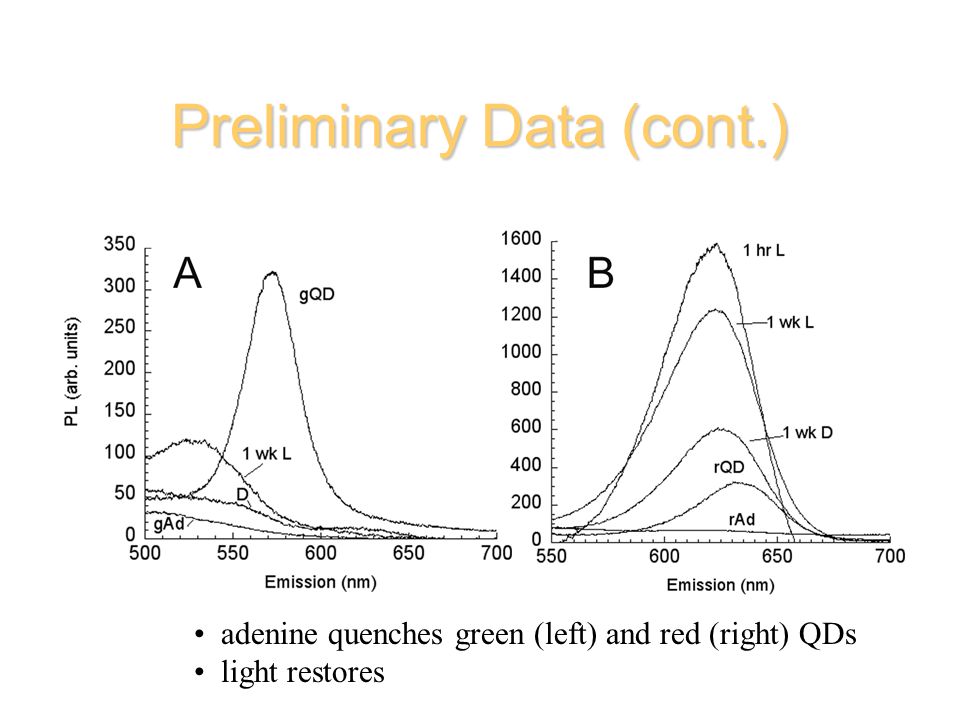 Preliminary Data (cont.)

A

PL (arb. units)

350
300
250
200
150
100
50
0

gQD
1 wk L
D
gAd

500 550 600 650 700

Emission (nm)

B

1600
1400
1200
1000
800
600
400
200
0

1 hr L
1 wk L
1 wk D
rQD
rAd

550 600 650 700

Emission (nm)

• adenine quenches green (left) and red (right) QDs
• light restores